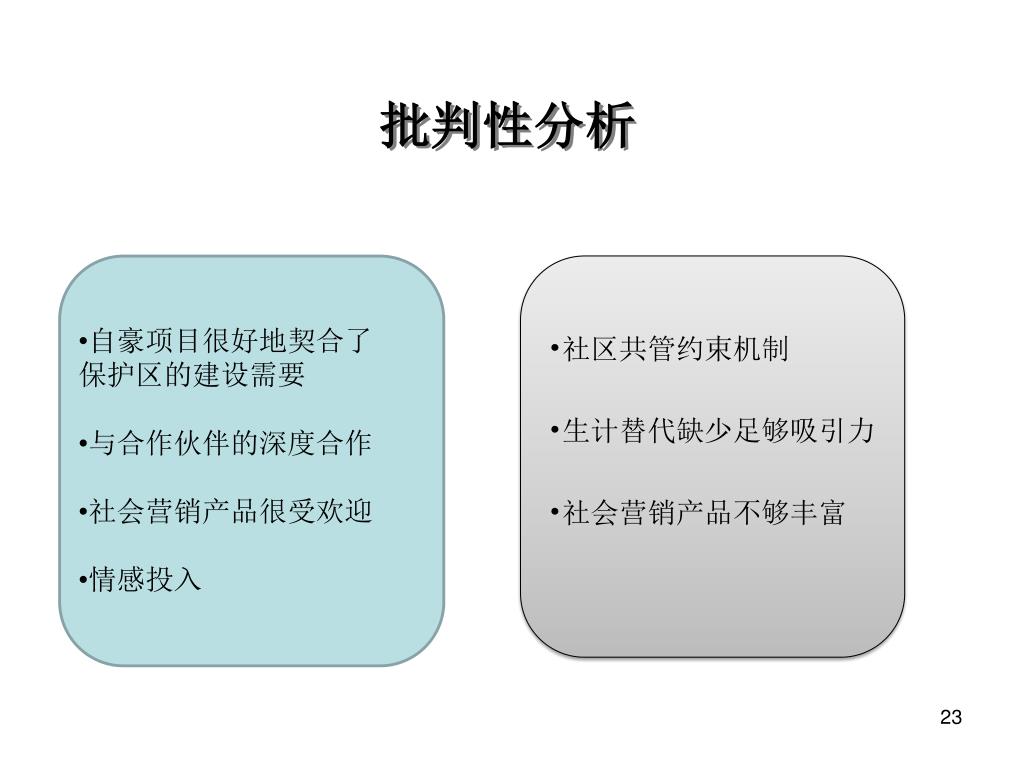 批判性分析

•自豪项目很好地契合了保护区的建设需要

•与合作伙伴的深度合作

•社会营销产品很受欢迎

•情感投入

•社区共管约束机制

•生计替代缺少足够吸引力

•社会营销产品不够丰富

23